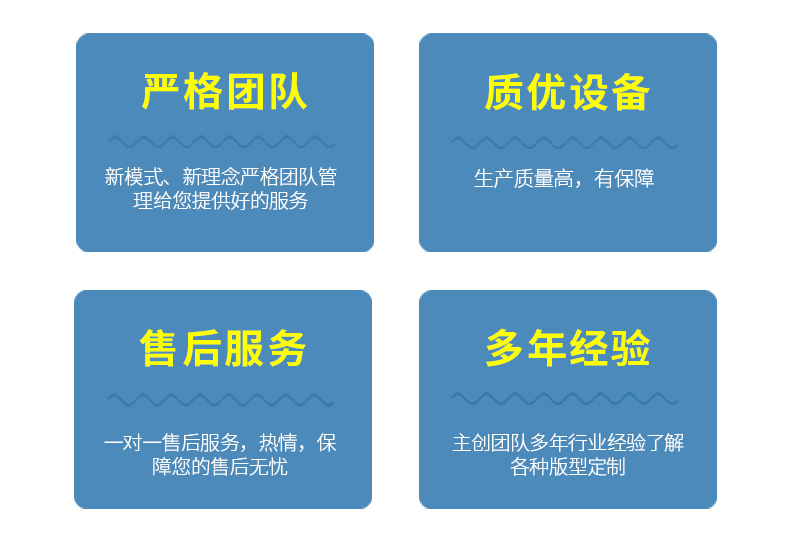 严格团队

新模式、新理念严格团队管理给您提供好的服务

质优设备

生产质量高，有保障

售后服务

一对一售后服务，热情，保障您的售后无忧

多年经验

主创团队多年行业经验了解各种版型定制